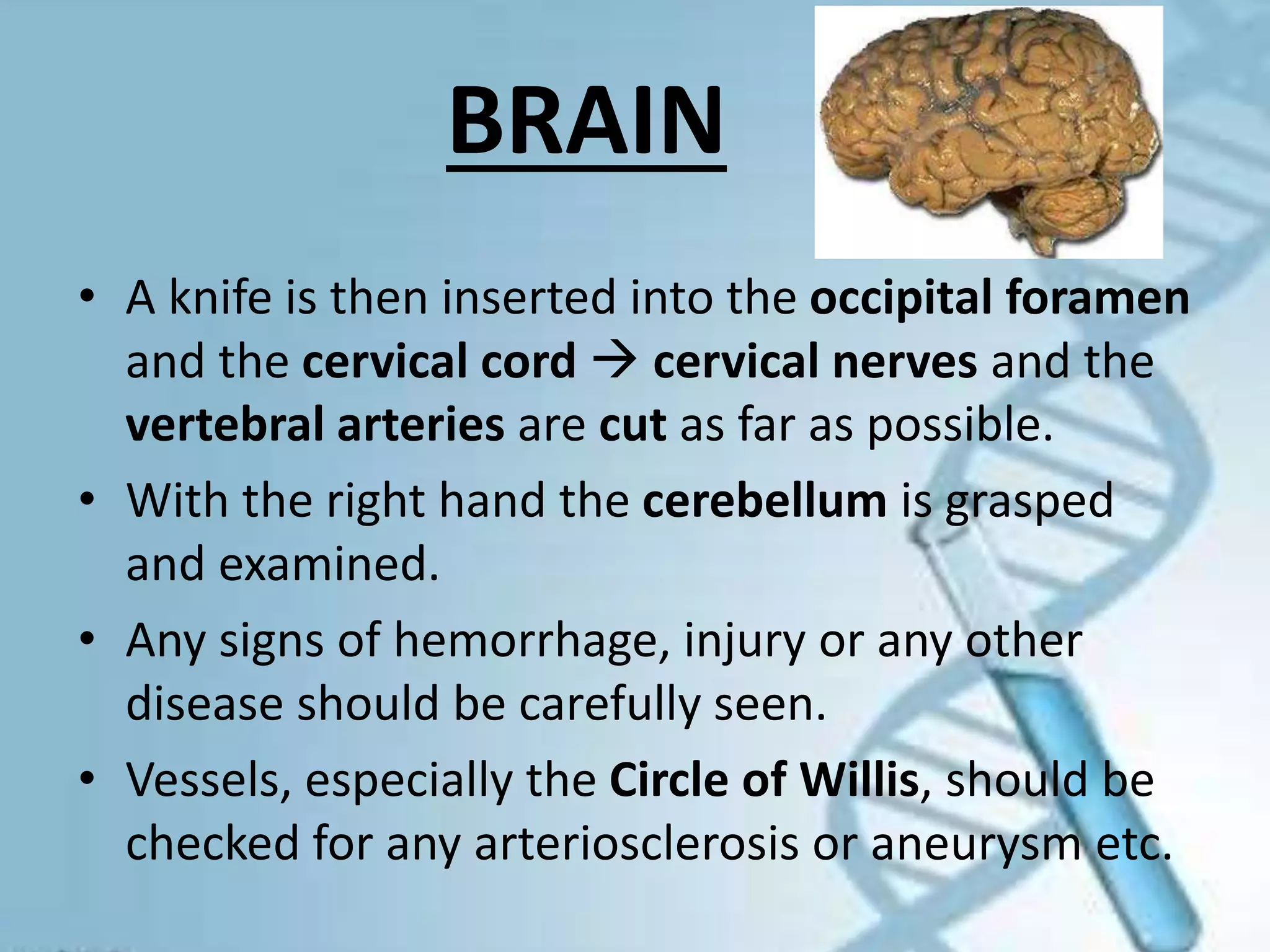 BRAIN

• A knife is then inserted into the occipital foramen and the cervical cord → cervical nerves and the vertebral arteries are cut as far as possible.

• With the right hand the cerebellum is grasped and examined.

• Any signs of hemorrhage, injury or any other disease should be carefully seen.

• Vessels, especially the Circle of Willis, should be checked for any arteriosclerosis or aneurysm etc.